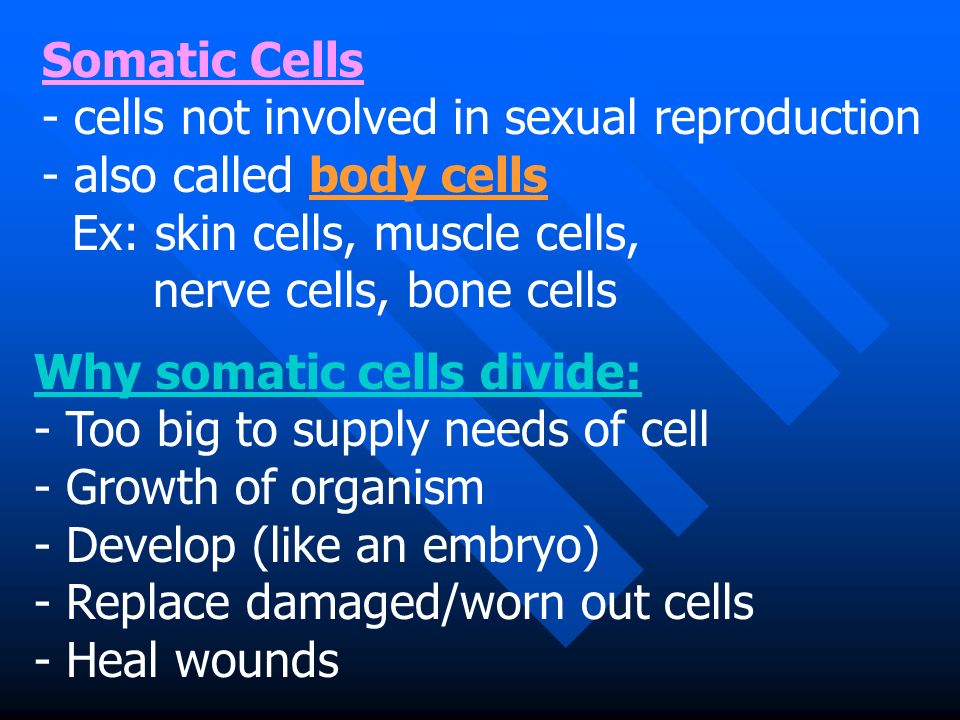 Somatic Cells
- cells not involved in sexual reproduction
- also called body cells
Ex: skin cells, muscle cells, nerve cells, bone cells

Why somatic cells divide:
- Too big to supply needs of cell
- Growth of organism
- Develop (like an embryo)
- Replace damaged/worn out cells
- Heal wounds